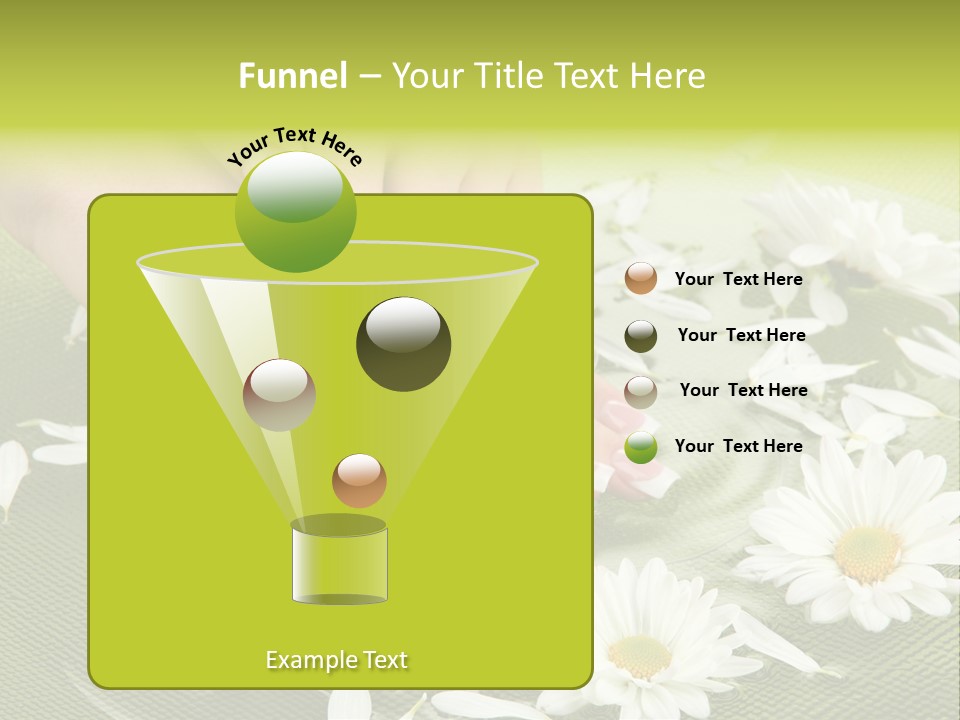 Funnel – Your Title Text Here

Your Text Here

Your Text Here

Your Text Here

Your Text Here

Your Text Here

Example Text